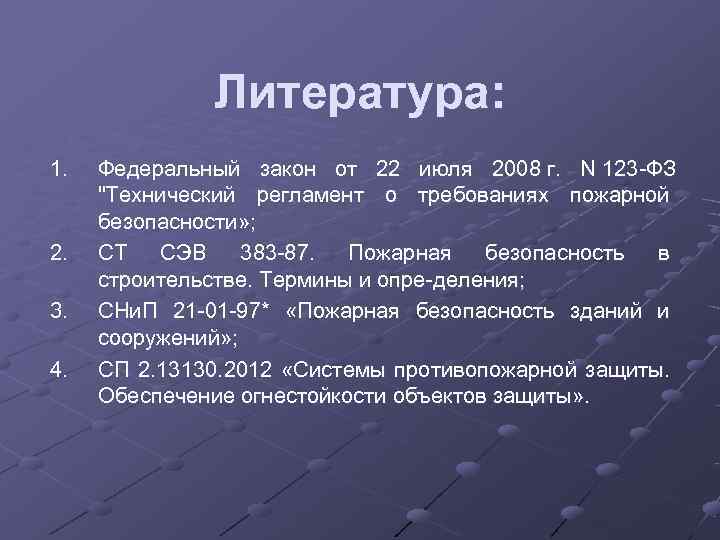 Литература:

1. Федеральный закон от 22 июля 2008 г. N 123-ФЗ "Технический регламент о требованиях пожарной безопасности»;
2. СТ СЭВ 383-87. Пожарная безопасность в строительстве. Термины и опре-деления;
3. СНиП 21-01-97* «Пожарная безопасность зданий и сооружений»;
4. СП 2.13130.2012 «Системы противопожарной защиты. Обеспечение огнестойкости объектов защиты».